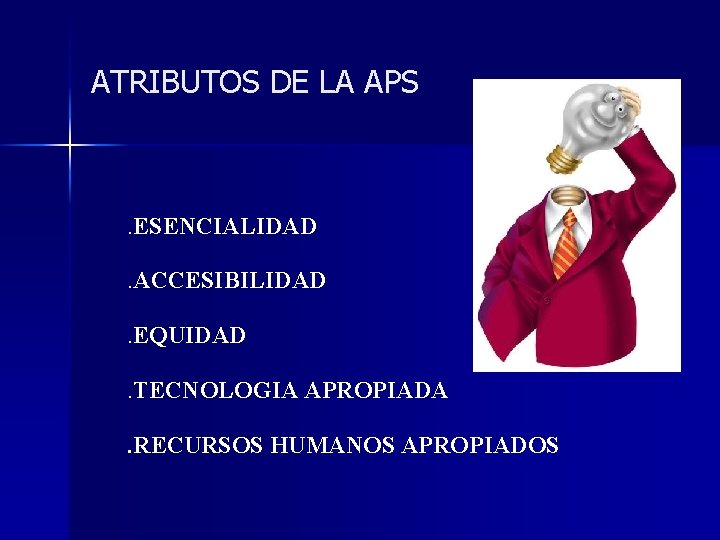 ATRIBUTOS DE LA APS

.ESENCIALIDAD

.ACCESIBILIDAD

.EQUIDAD

.TECNOLOGIA APROPIADA

.RECURSOS HUMANOS APROPIADOS